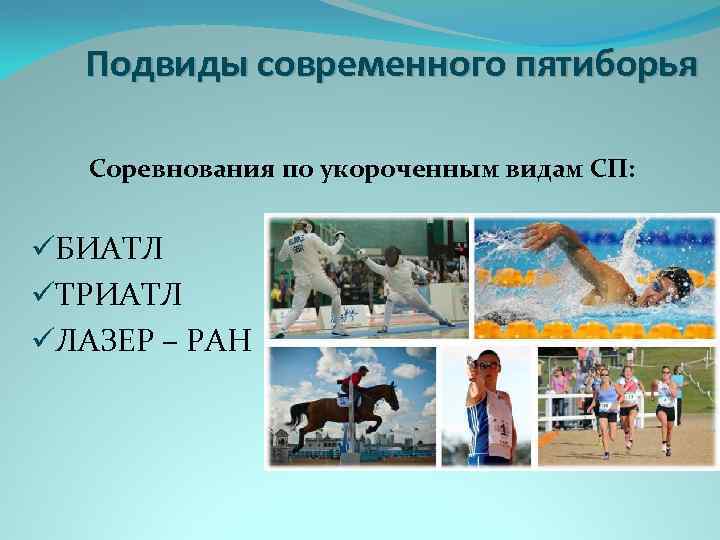 Подвиды современного пятиборья

Соревнования по укороченным видам СП:

✓БИАТЛ
✓ТРИАТЛ
✓ЛАЗЕР – РАН